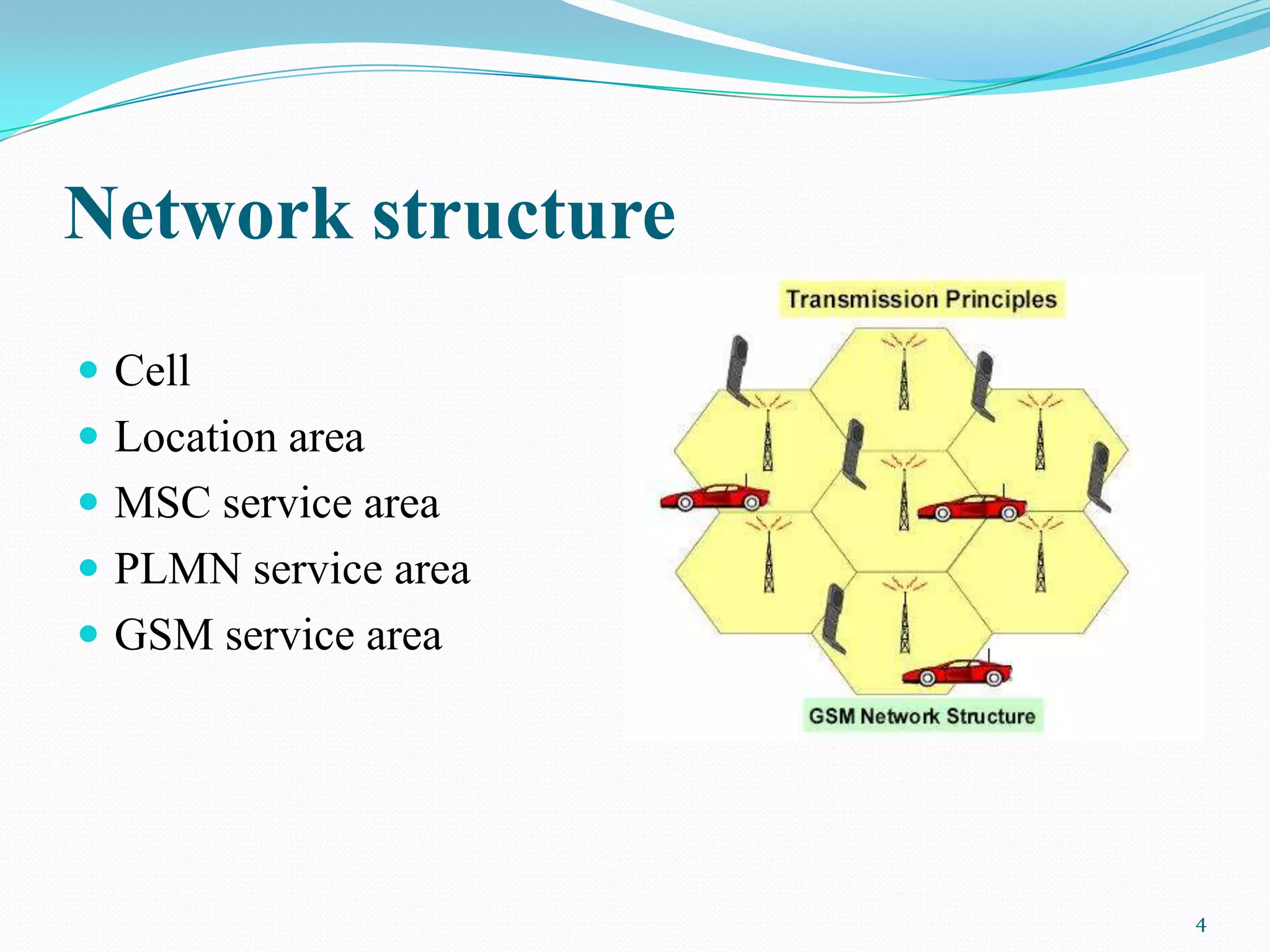 Network structure

- Cell
- Location area
- MSC service area
- PLMN service area
- GSM service area

Transmission Principles

GSM Network Structure

4